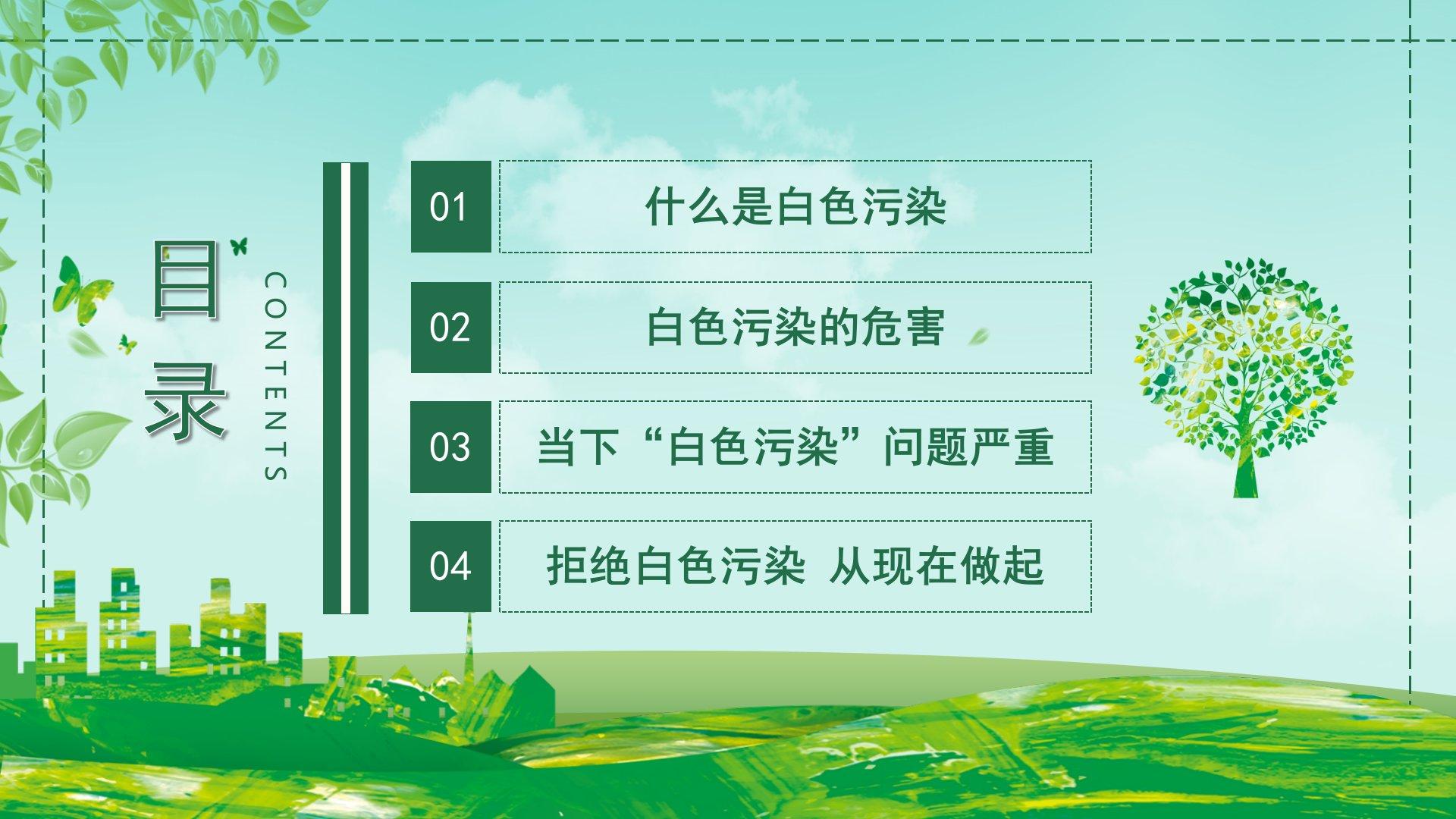 目录

CONTENTS

01 什么是白色污染

02 白色污染的危害

03 当下“白色污染”问题严重

04 拒绝白色污染 从现在做起